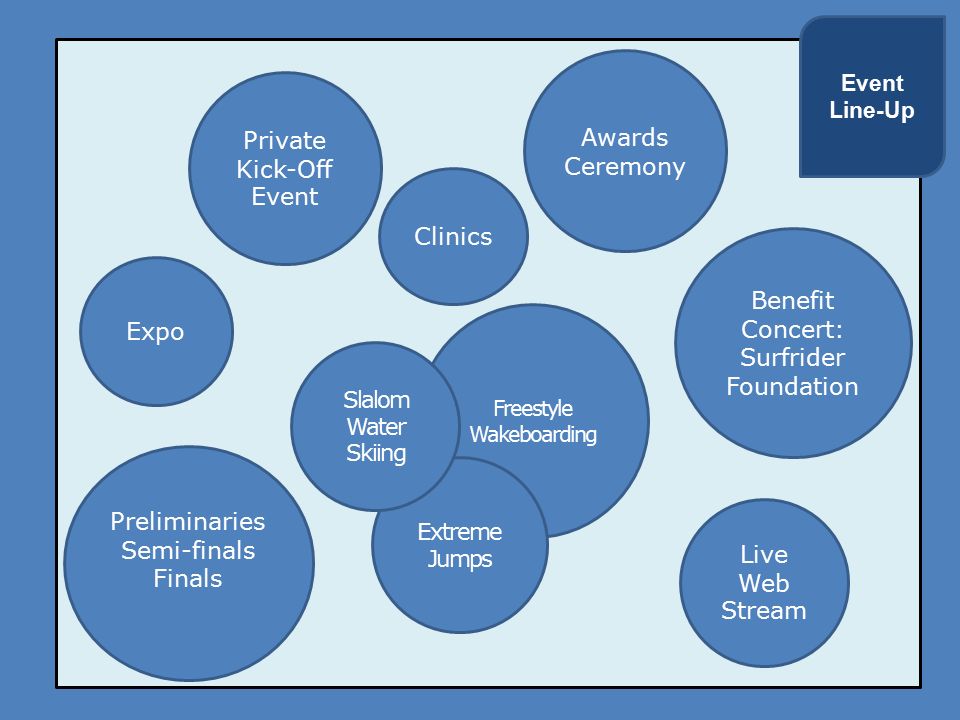 Event Line-Up

Private Kick-Off Event

Awards Ceremony

Clinics

Expo

Benefit Concert: Surfrider Foundation

Slalom Water Skiing

Freestyle Wakeboarding

Extreme Jumps

Preliminaries Semi-finals Finals

Live Web Stream